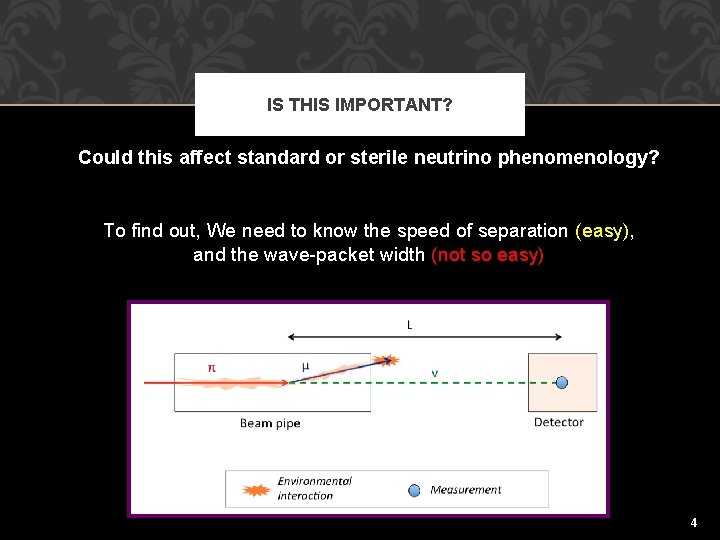 IS THIS IMPORTANT?

Could this affect standard or sterile neutrino phenomenology?

To find out, We need to know the speed of separation (easy), and the wave-packet width (not so easy)

L

π

μ

ν

Beam pipe

Detector

Environmental interaction

Measurement

4